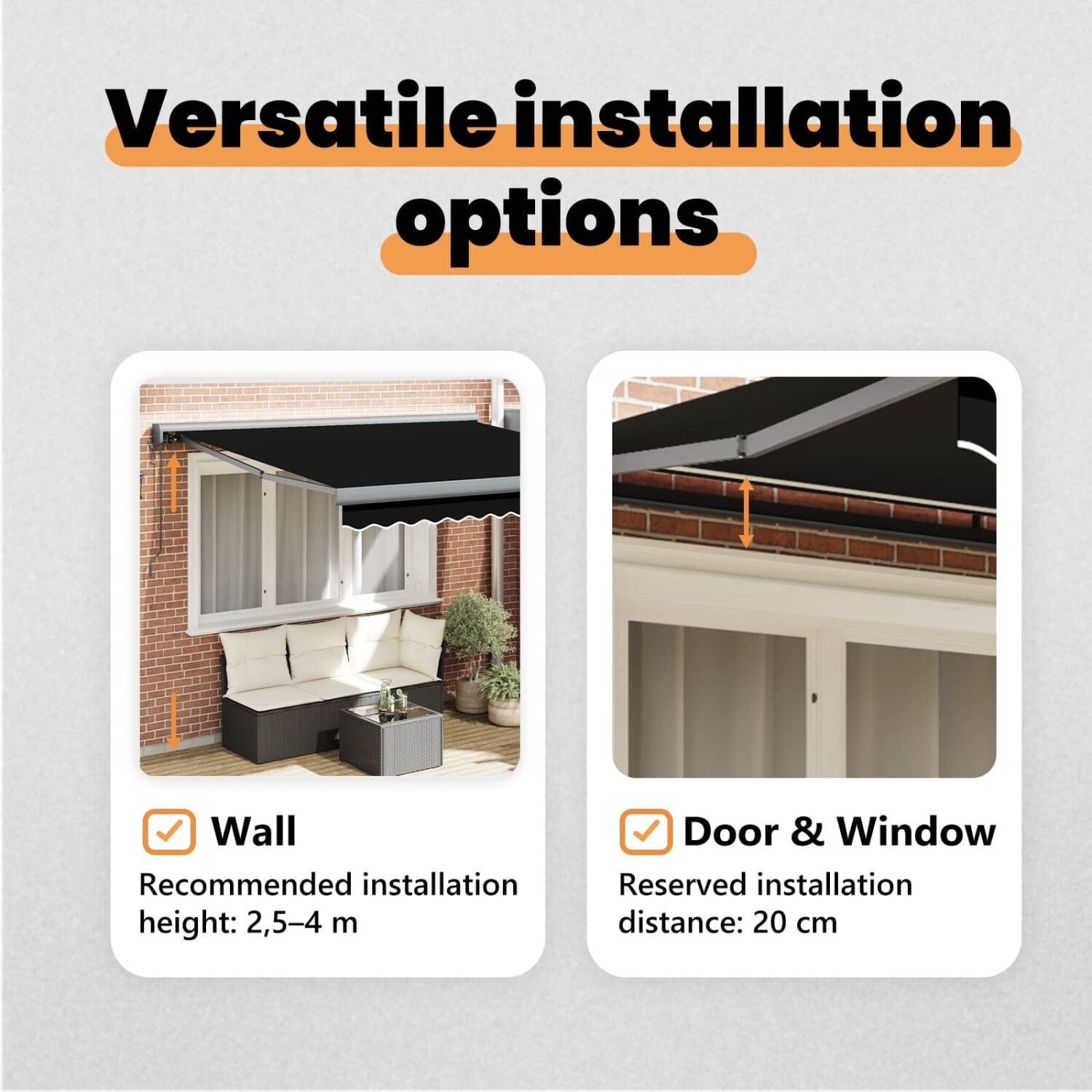 Versatile installation options

Wall

Recommended installation height: 2,5–4 m

Door & Window

Reserved installation distance: 20 cm